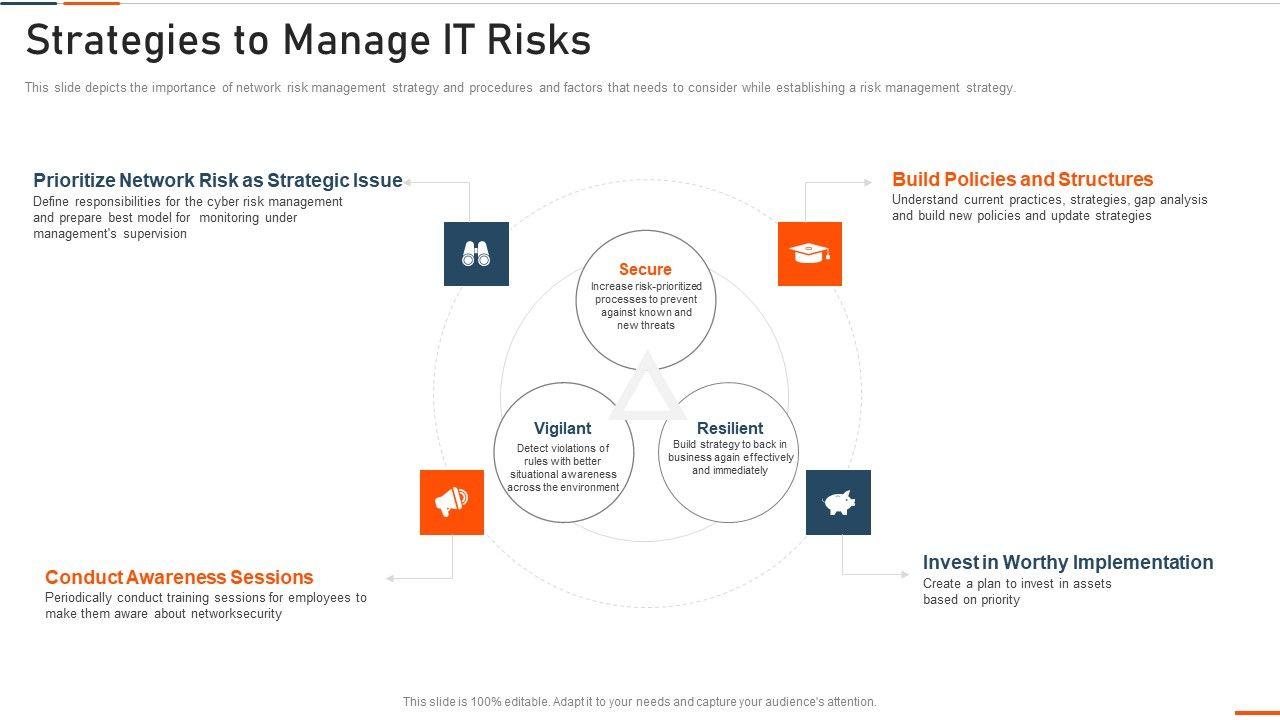 Strategies to Manage IT Risks

This slide depicts the importance of network risk management strategy and procedures and factors that needs to consider while establishing a risk management strategy.

Prioritize Network Risk as Strategic Issue
Define responsibilities for the cyber risk management and prepare best model for monitoring under management's supervision

Build Policies and Structures
Understand current practices, strategies, gap analysis and build new policies and update strategies

Secure
Increase risk-prioritized processes to prevent against known and new threats

Vigilant
Detect violations of rules with better situational awareness across the environment

Resilient
Build strategy to back in business again effectively and immediately

Conduct Awareness Sessions
Periodically conduct training sessions for employees to make them aware about networksecurity

Invest in Worthy Implementation
Create a plan to invest in assets based on priority

This slide is 100% editable. Adapt it to your needs and capture your audience's attention.